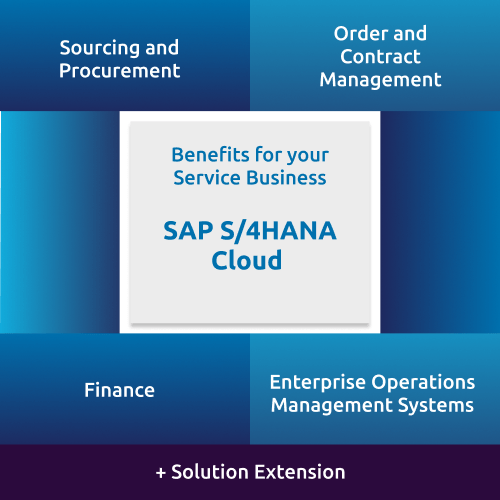 Sourcing and Procurement

Order and Contract Management

Benefits for your Service Business

SAP S/4HANA Cloud

Finance

Enterprise Operations Management Systems

+ Solution Extension